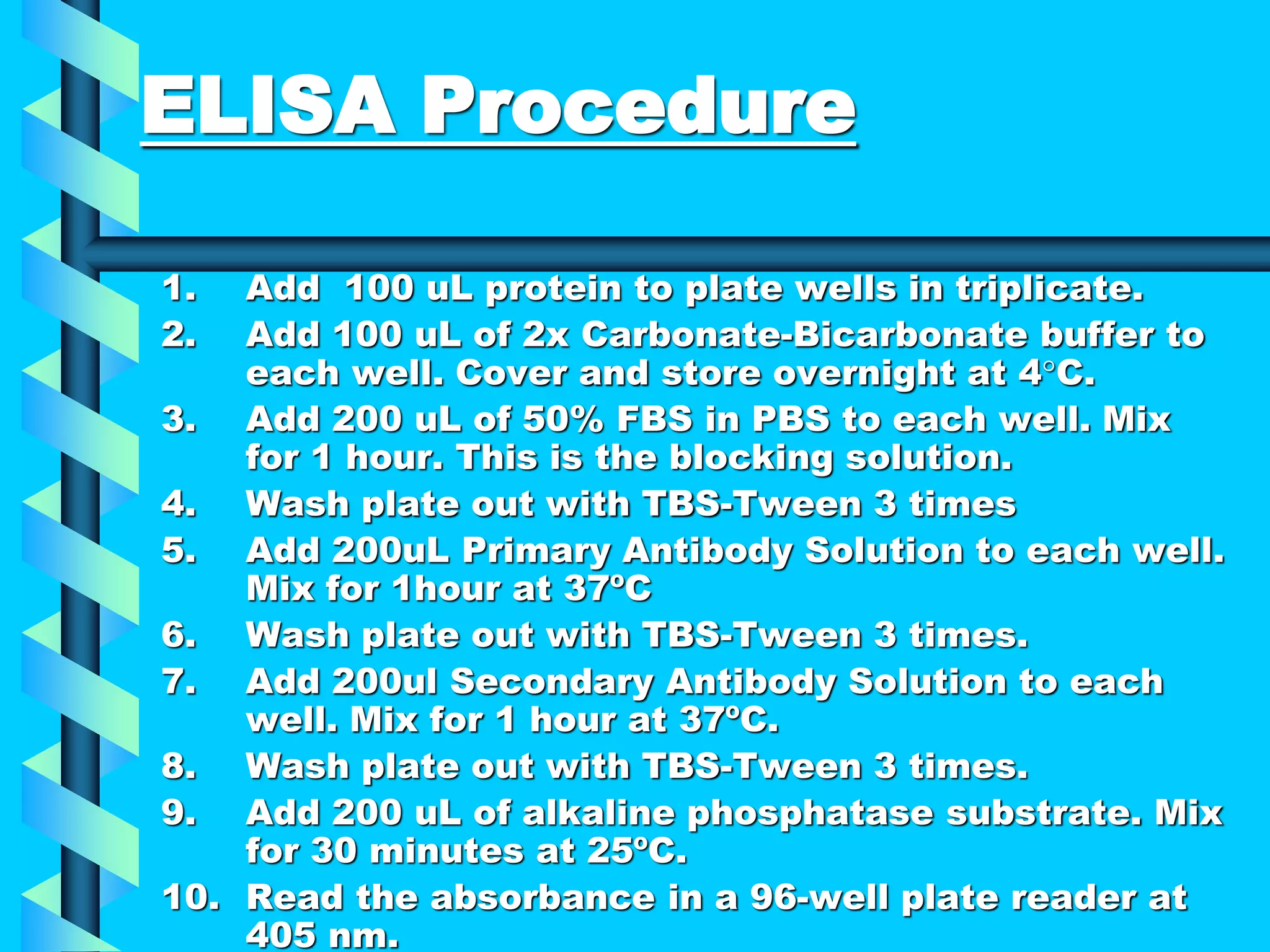 ELISA Procedure

1. Add 100 uL protein to plate wells in triplicate.
2. Add 100 uL of 2x Carbonate-Bicarbonate buffer to each well. Cover and store overnight at 4°C.
3. Add 200 uL of 50% FBS in PBS to each well. Mix for 1 hour. This is the blocking solution.
4. Wash plate out with TBS-Tween 3 times
5. Add 200uL Primary Antibody Solution to each well. Mix for 1hour at 37ºC
6. Wash plate out with TBS-Tween 3 times.
7. Add 200ul Secondary Antibody Solution to each well. Mix for 1 hour at 37ºC.
8. Wash plate out with TBS-Tween 3 times.
9. Add 200 uL of alkaline phosphatase substrate. Mix for 30 minutes at 25ºC.
10. Read the absorbance in a 96-well plate reader at 405 nm.